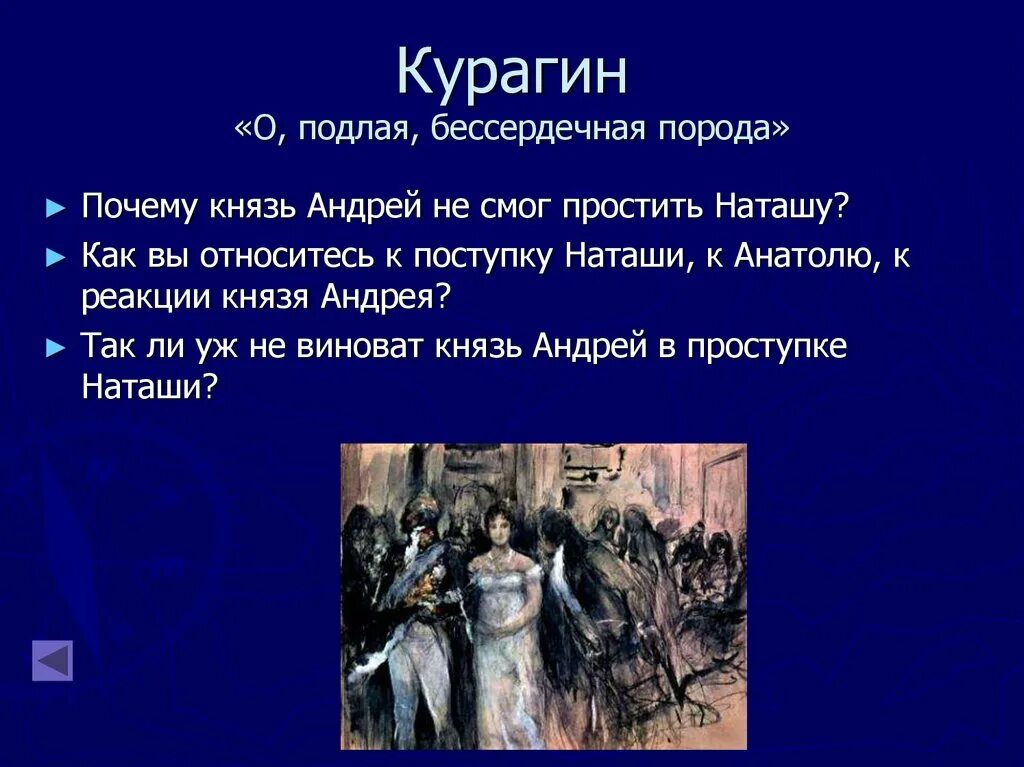 Курагин
«О, подлая, бессердечная порода»

► Почему князь Андрей не смог простить Наташу?
► Как вы относитесь к поступку Наташи, к Анатолю, к реакции князя Андрея?
► Так ли уж не виноват князь Андрей в проступке Наташи?